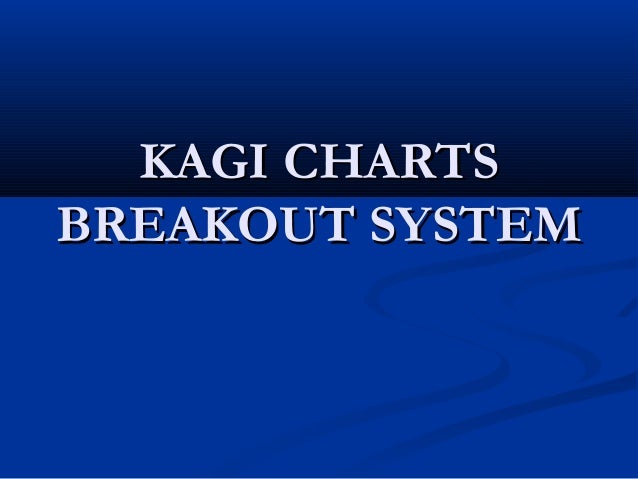 KAGI CHARTS
BREAKOUT SYSTEM